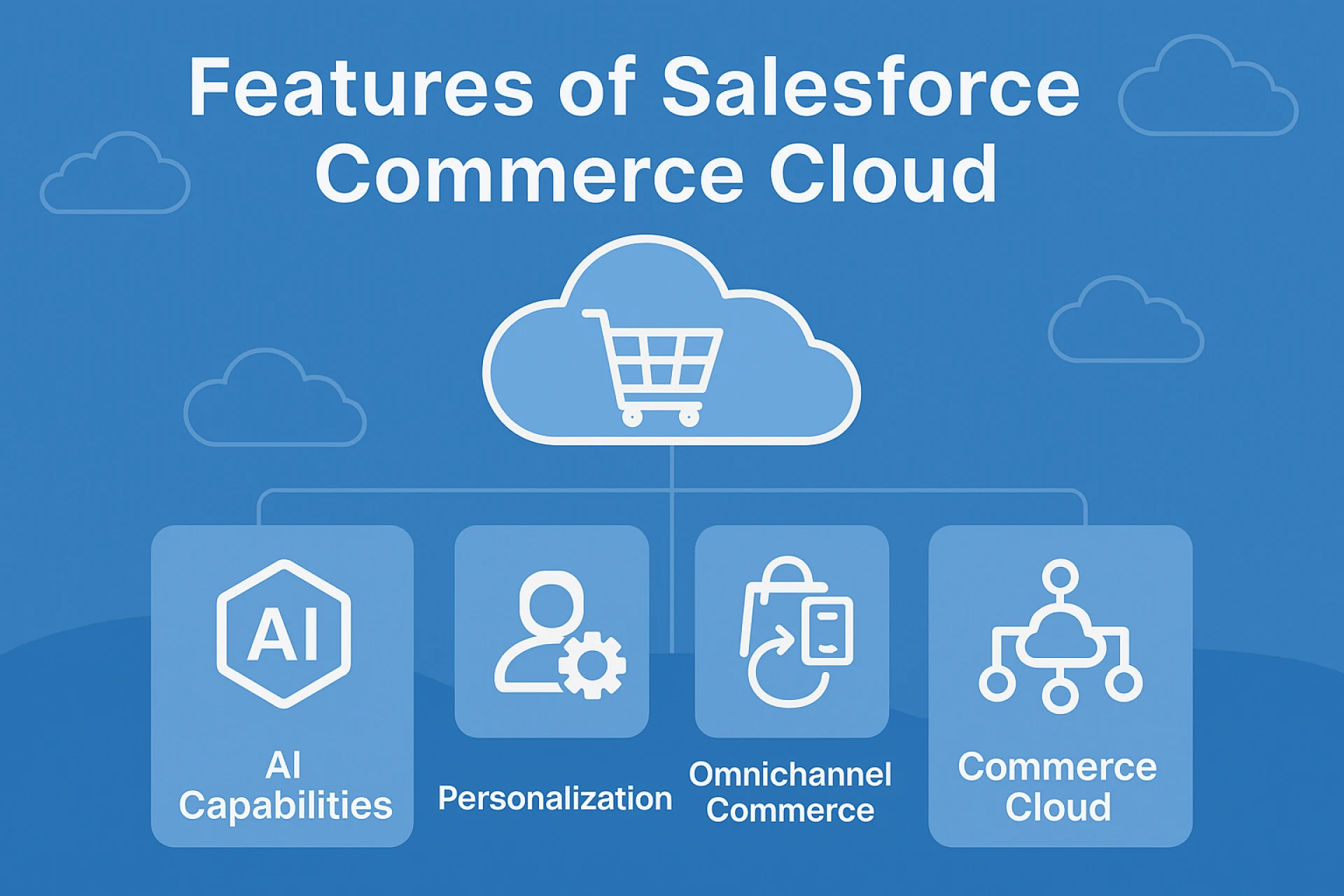 Features of Salesforce Commerce Cloud

AI

AI Capabilities

Personalization

Omnichannel Commerce

Commerce Cloud